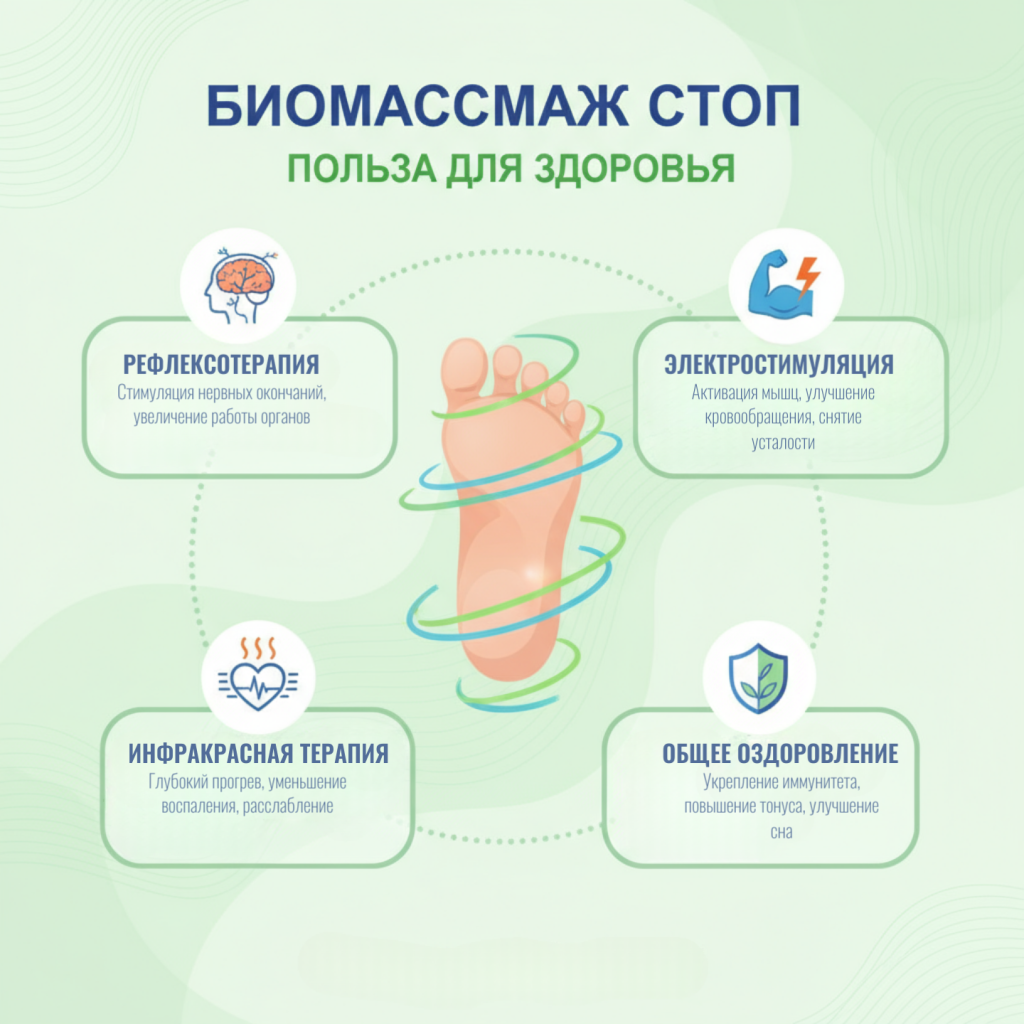 БИОМАССМАЖ СТОП
ПОЛЬЗА ДЛЯ ЗДОРОВЬЯ

РЕФЛЕКСОТЕРАПИЯ
Стимуляция нервных окончаний, увеличение работы органов

ЭЛЕКТРОСТИМУЛЯЦИЯ
Активация мышц, улучшение кровообращения, снятие усталости

ИНФРАКРАСНАЯ ТЕРАПИЯ
Глубокий прогрев, уменьшение воспаления, расслабление

ОБЩЕЕ ОЗДОРОВЛЕНИЕ
Укрепление иммунитета, повышение тонуса, улучшение сна